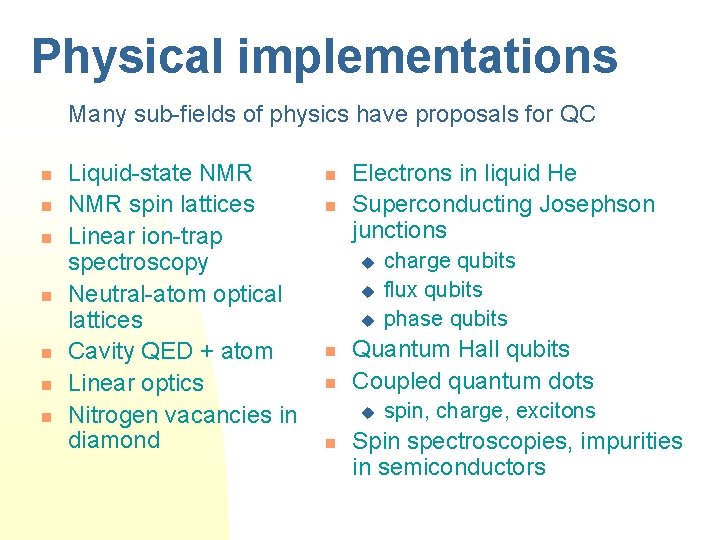 Physical implementations

Many sub-fields of physics have proposals for QC

• Liquid-state NMR
• NMR spin lattices
• Linear ion-trap spectroscopy
• Neutral-atom optical lattices
• Cavity QED + atom
• Linear optics
• Nitrogen vacancies in diamond

• Electrons in liquid He
• Superconducting Josephson junctions
  • charge qubits
  • flux qubits
  • phase qubits
• Quantum Hall qubits
• Coupled quantum dots
  • spin, charge, excitons
• Spin spectroscopies, impurities in semiconductors